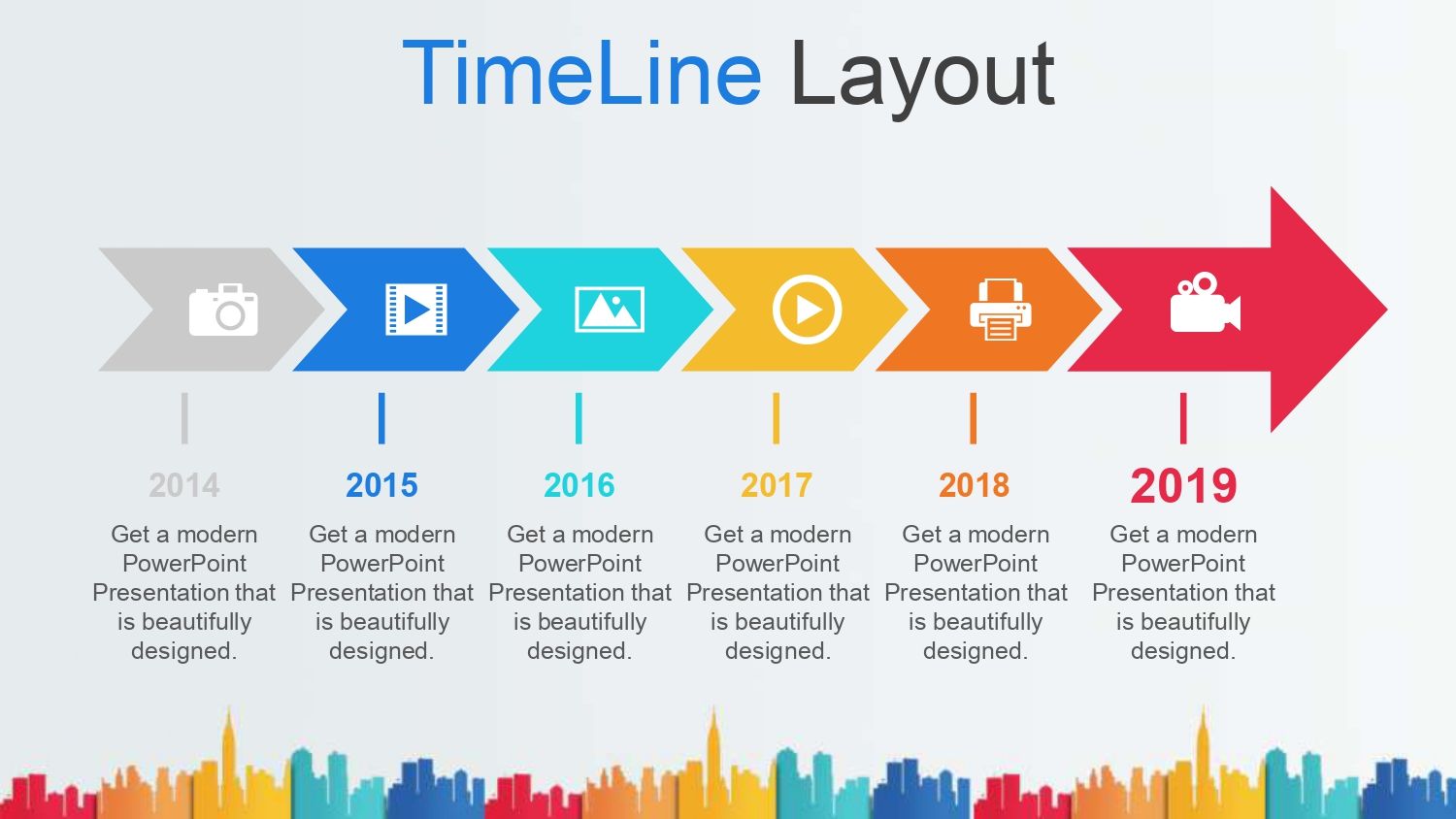 TimeLine Layout

2014

Get a modern PowerPoint Presentation that is beautifully designed.

2015

Get a modern PowerPoint Presentation that is beautifully designed.

2016

Get a modern PowerPoint Presentation that is beautifully designed.

2017

Get a modern PowerPoint Presentation that is beautifully designed.

2018

Get a modern PowerPoint Presentation that is beautifully designed.

2019

Get a modern PowerPoint Presentation that is beautifully designed.